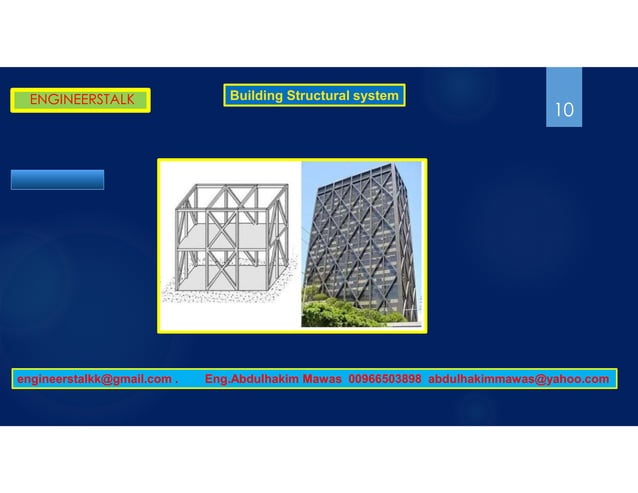 ENGINEERSTALK

Building Structural system

10

engineerstalkk@gmail.com . Eng.Abdulhakim Mawas 00966503898 abdulhakimmawas@yahoo.com